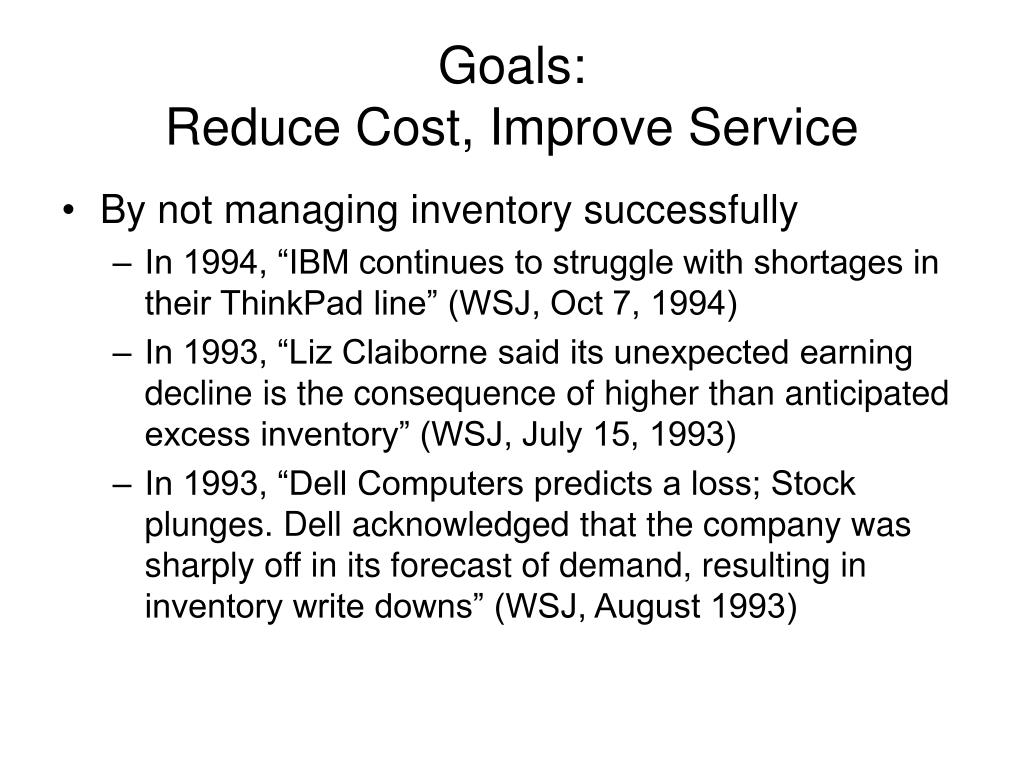 Goals:
Reduce Cost, Improve Service

• By not managing inventory successfully
– In 1994, “IBM continues to struggle with shortages in their ThinkPad line” (WSJ, Oct 7, 1994)
– In 1993, “Liz Claiborne said its unexpected earning decline is the consequence of higher than anticipated excess inventory” (WSJ, July 15, 1993)
– In 1993, “Dell Computers predicts a loss; Stock plunges. Dell acknowledged that the company was sharply off in its forecast of demand, resulting in inventory write downs” (WSJ, August 1993)